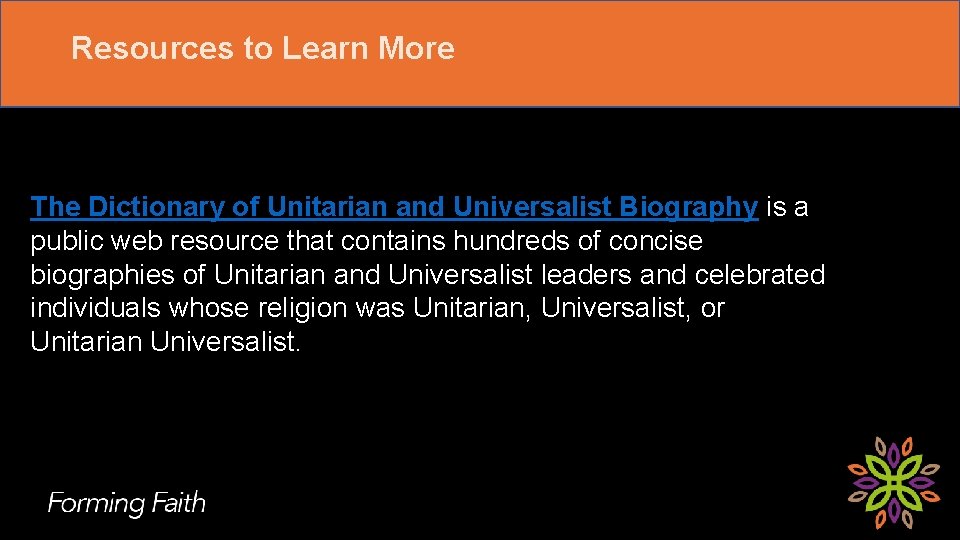 Resources to Learn More

The Dictionary of Unitarian and Universalist Biography is a public web resource that contains hundreds of concise biographies of Unitarian and Universalist leaders and celebrated individuals whose religion was Unitarian, Universalist, or Unitarian Universalist.

Forming Faith